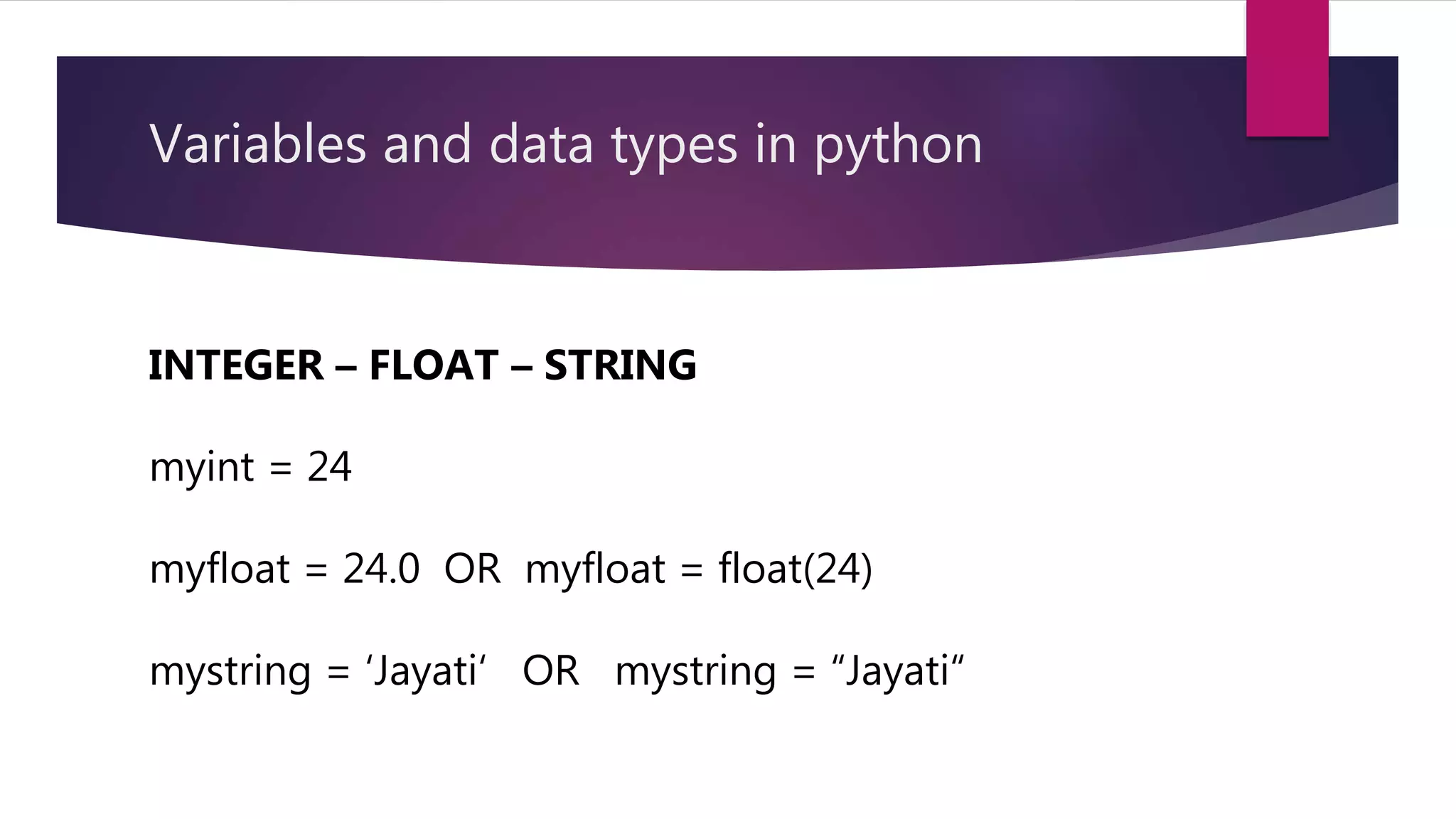 Variables and data types in python

INTEGER – FLOAT – STRING

myint = 24

myfloat = 24.0 OR myfloat = float(24)

mystring = ‘Jayati‘ OR mystring = “Jayati“